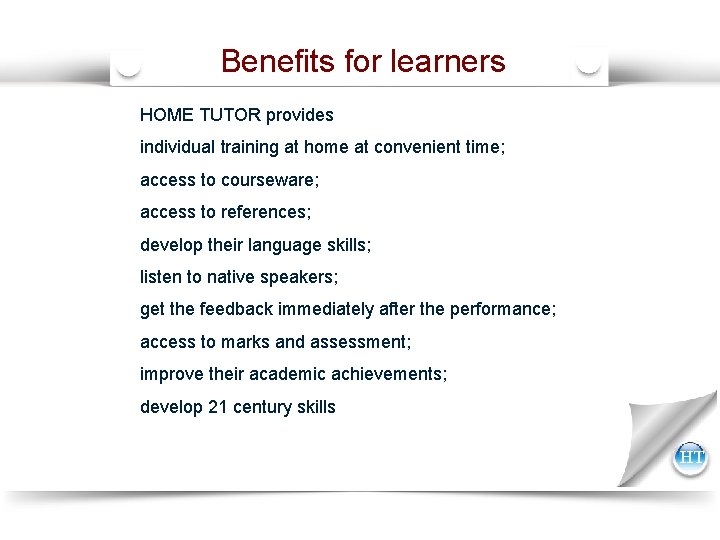 Benefits for learners

HOME TUTOR provides

individual training at home at convenient time;

access to courseware;

access to references;

develop their language skills;

listen to native speakers;

get the feedback immediately after the performance;

access to marks and assessment;

improve their academic achievements;

develop 21 century skills

HT